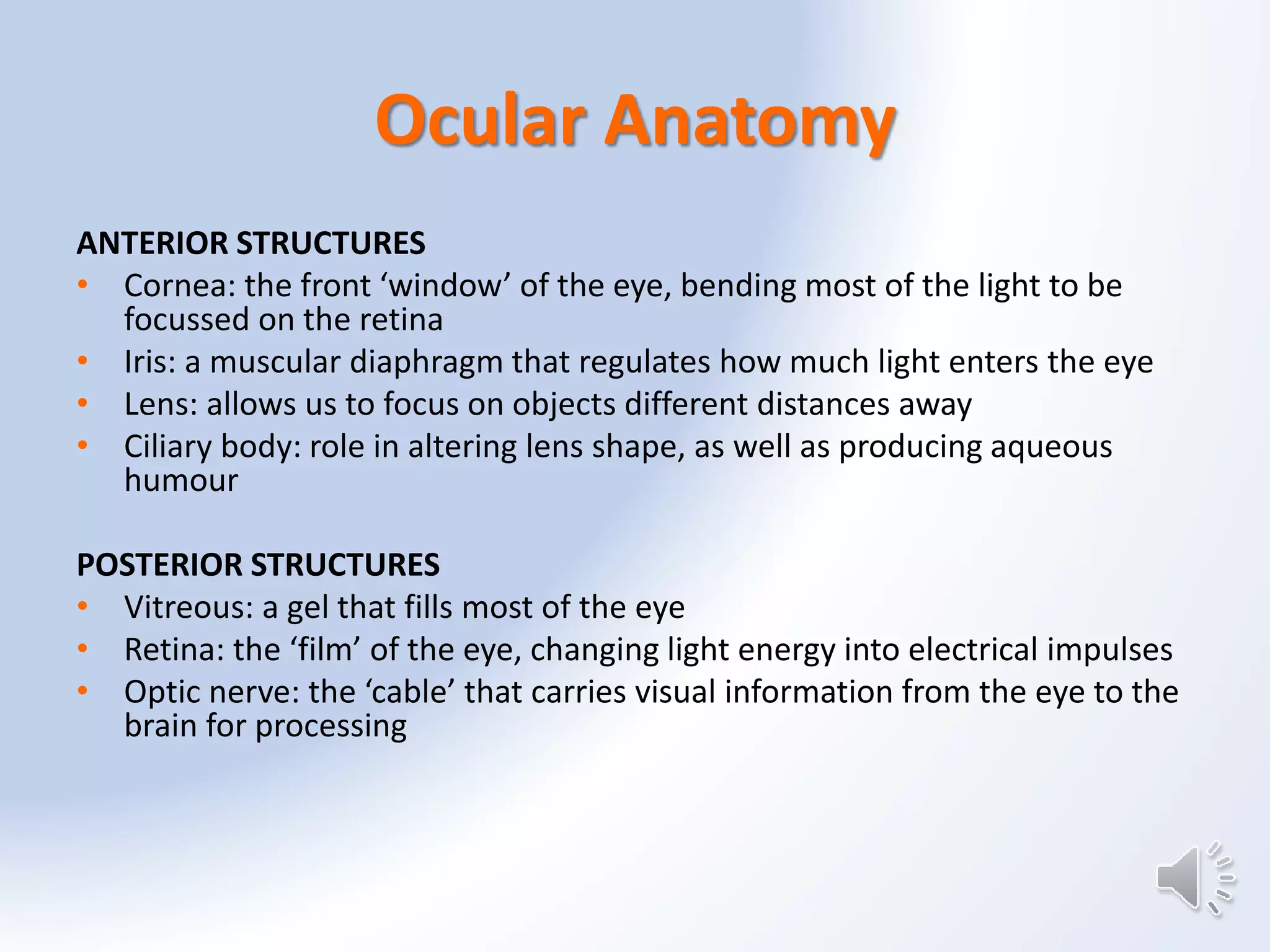 Ocular Anatomy

ANTERIOR STRUCTURES
• Cornea: the front ‘window’ of the eye, bending most of the light to be focussed on the retina
• Iris: a muscular diaphragm that regulates how much light enters the eye
• Lens: allows us to focus on objects different distances away
• Ciliary body: role in altering lens shape, as well as producing aqueous humour

POSTERIOR STRUCTURES
• Vitreous: a gel that fills most of the eye
• Retina: the ‘film’ of the eye, changing light energy into electrical impulses
• Optic nerve: the ‘cable’ that carries visual information from the eye to the brain for processing